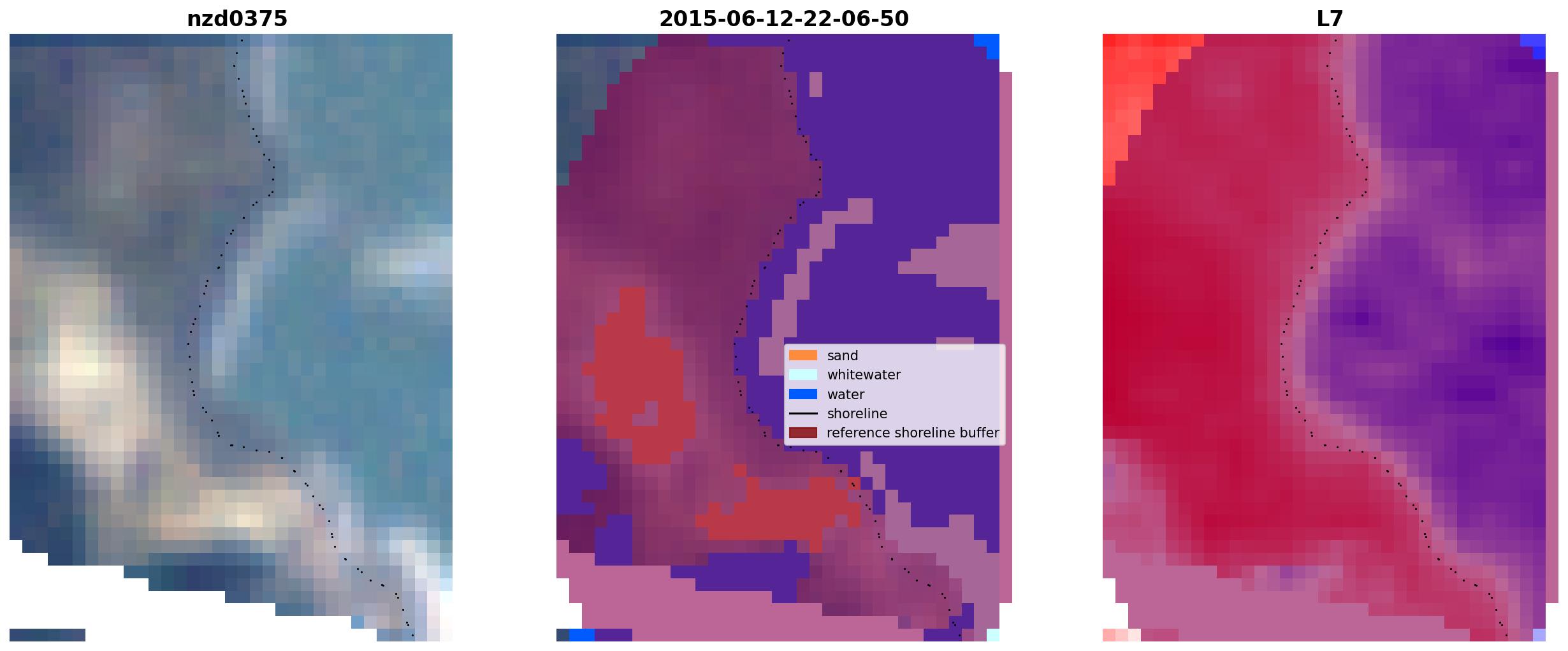 nzd0375

2015-06-12-22-06-50

sand
whitewater
water
shoreline
reference shoreline buffer

L7